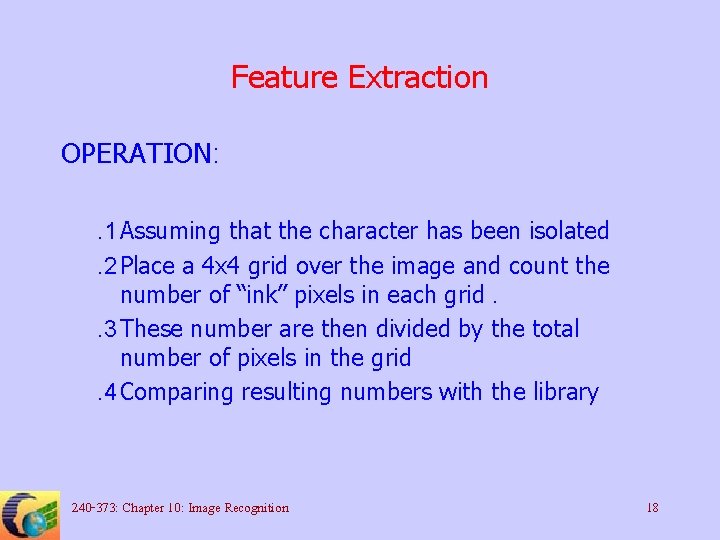 Feature Extraction

OPERATION:

.1 Assuming that the character has been isolated
.2 Place a 4x4 grid over the image and count the number of “ink” pixels in each grid .
.3 These number are then divided by the total number of pixels in the grid
.4 Comparing resulting numbers with the library

240-373: Chapter 10: Image Recognition

18